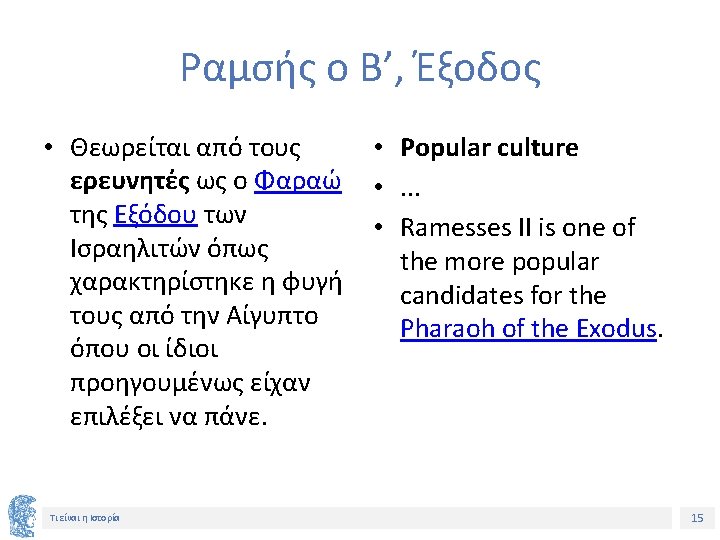 Ραμσής ο Β’, Έξοδος

• Θεωρείται από τους **ερευνητές** ως ο Φαραώ της Εξόδου των Ισραηλιτών όπως χαρακτηρίστηκε η φυγή τους από την Αίγυπτο όπου οι ίδιοι προηγουμένως είχαν επιλέξει να πάνε.

• **Popular culture**
• …
• Ramesses II is one of the more popular candidates for the Pharaoh of the Exodus.

Τι είναι η Ιστορία

15